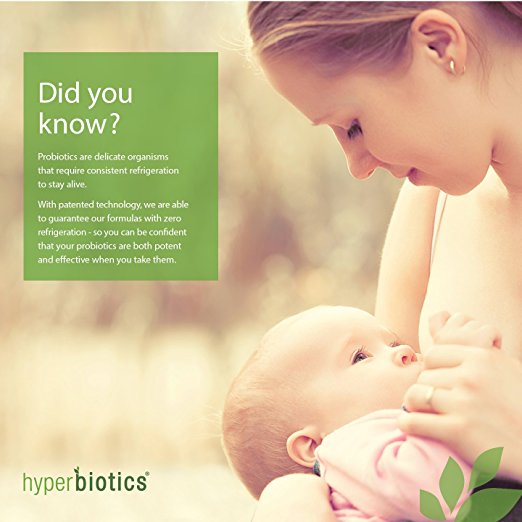 Did you know?

Probiotics are delicate organisms that require consistent refrigeration to stay alive.

With patented technology, we are able to guarantee our formulas with zero refrigeration - so you can be confident that your probiotics are both potent and effective when you take them.

hyperbiotics®